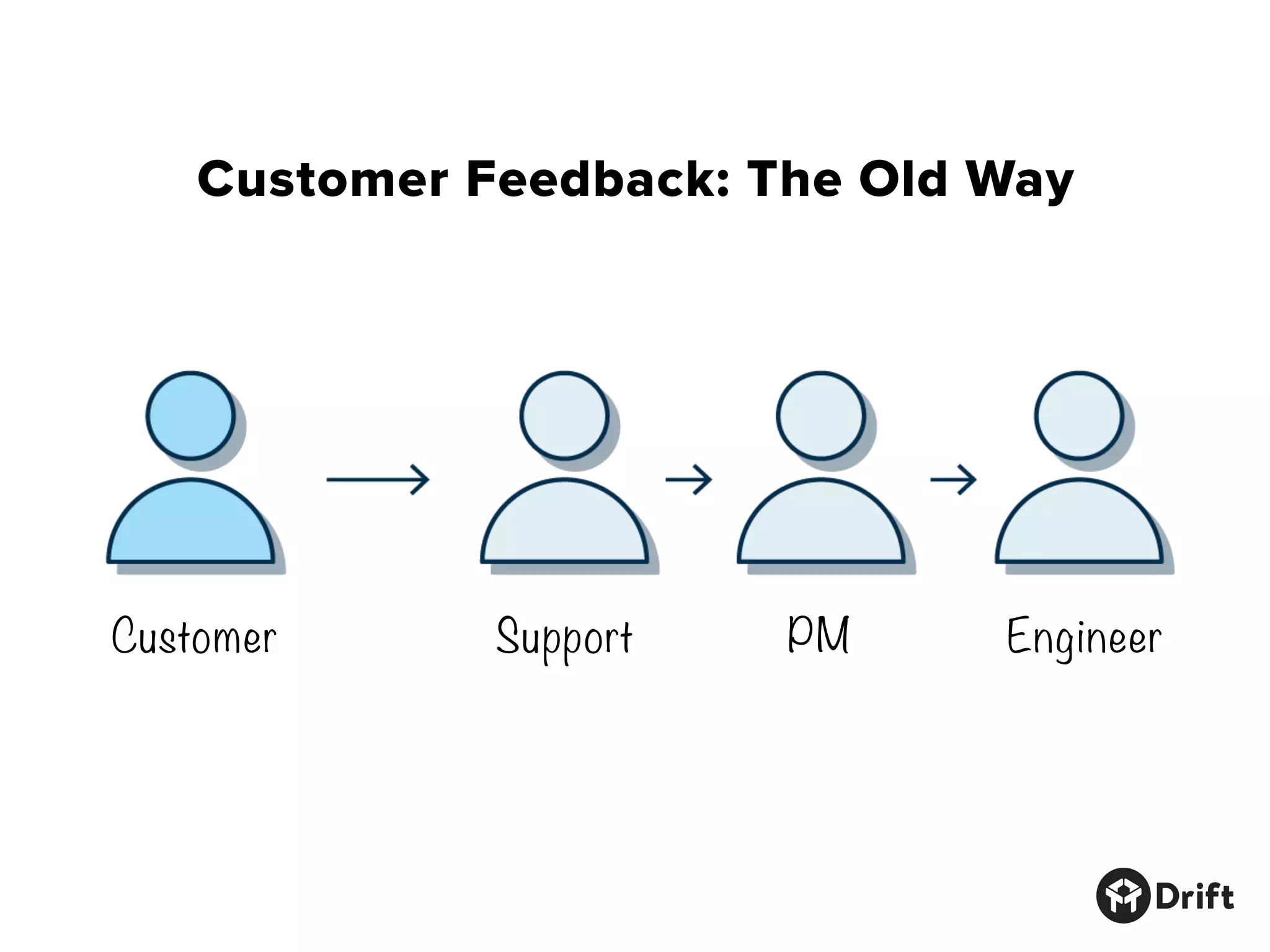 Customer Feedback: The Old Way

Customer

Support

PM

Engineer

Drift